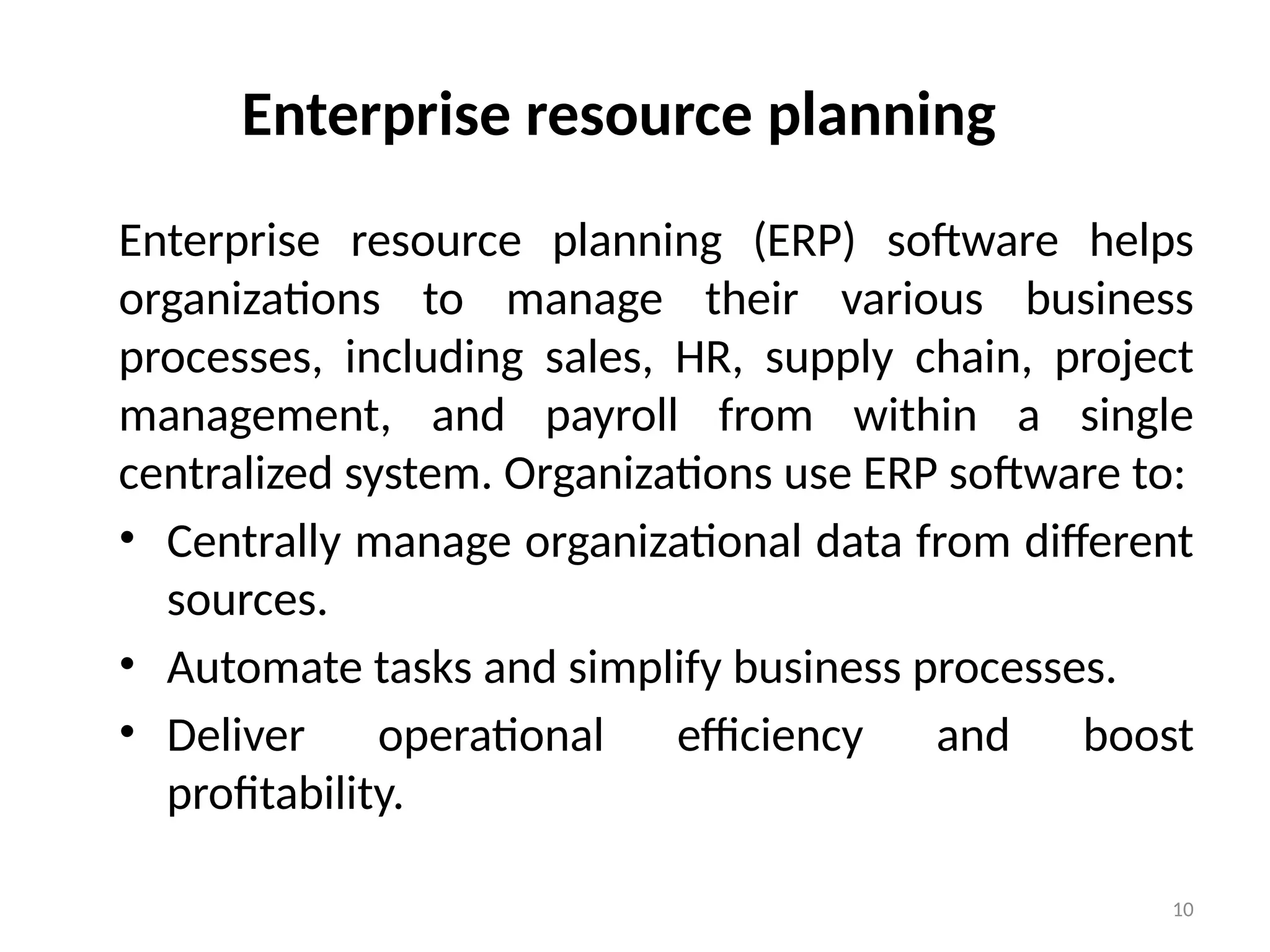 Enterprise resource planning

Enterprise resource planning (ERP) software helps organizations to manage their various business processes, including sales, HR, supply chain, project management, and payroll from within a single centralized system. Organizations use ERP software to:

• Centrally manage organizational data from different sources.
• Automate tasks and simplify business processes.
• Deliver operational efficiency and boost profitability.

10